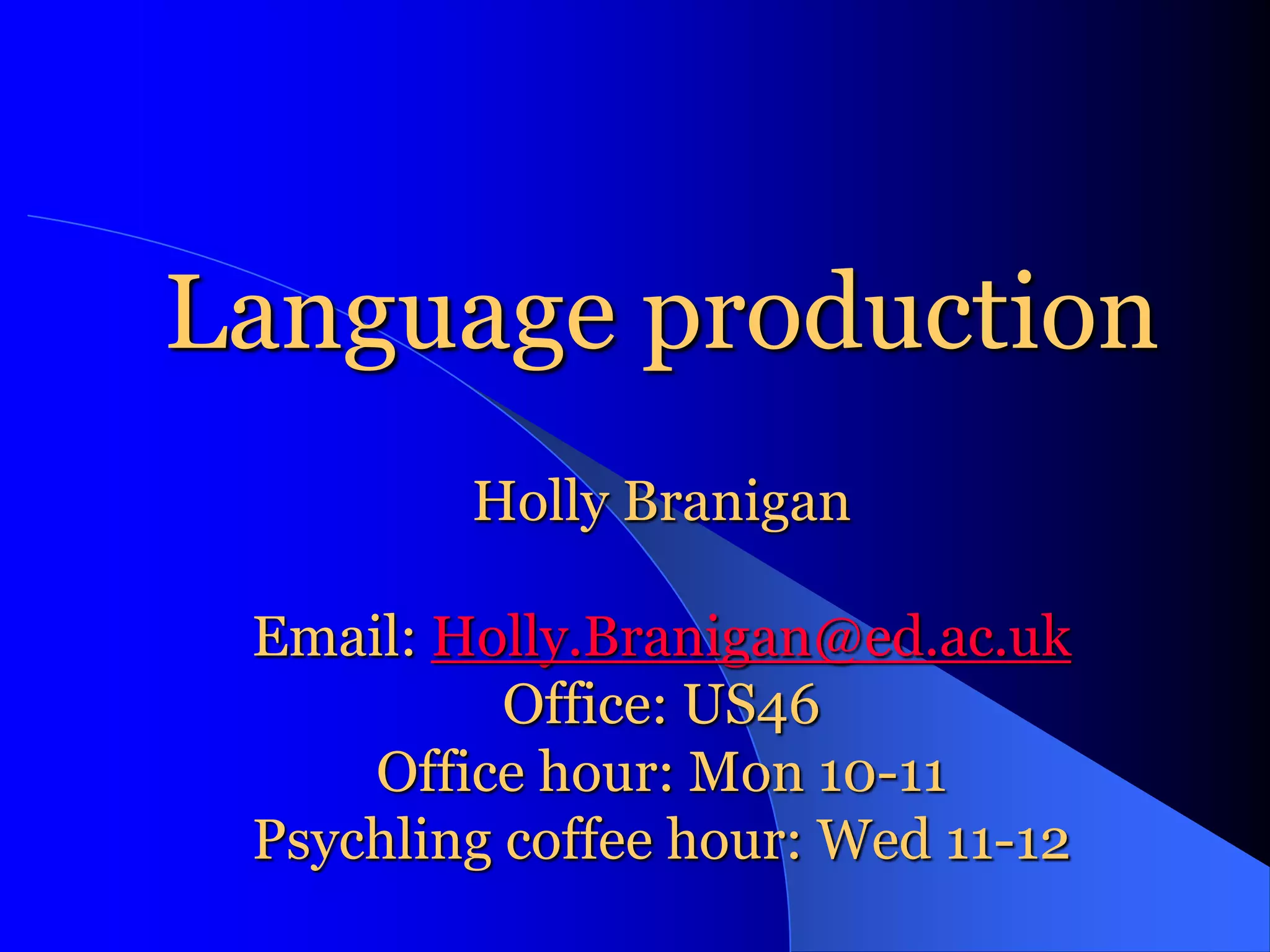 Language production

Holly Branigan

Email: Holly.Branigan@ed.ac.uk
Office: US46
Office hour: Mon 10-11
Psychling coffee hour: Wed 11-12